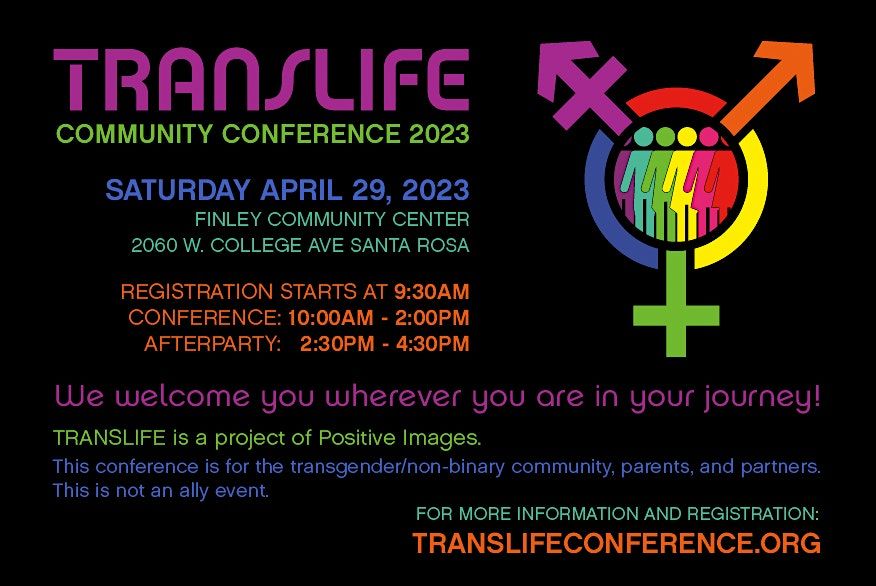 TRANSLIFE
COMMUNITY CONFERENCE 2023

SATURDAY APRIL 29, 2023
FINLEY COMMUNITY CENTER
2060 W. COLLEGE AVE SANTA ROSA

REGISTRATION STARTS AT 9:30AM
CONFERENCE: 10:00AM - 2:00PM
AFTERPARTY: 2:30PM - 4:30PM

We welcome you wherever you are in your journey!

TRANSLIFE is a project of Positive Images.

This conference is for the transgender/non-binary community, parents, and partners. This is not an ally event.

FOR MORE INFORMATION AND REGISTRATION:
TRANSLIFECONFERENCE.ORG